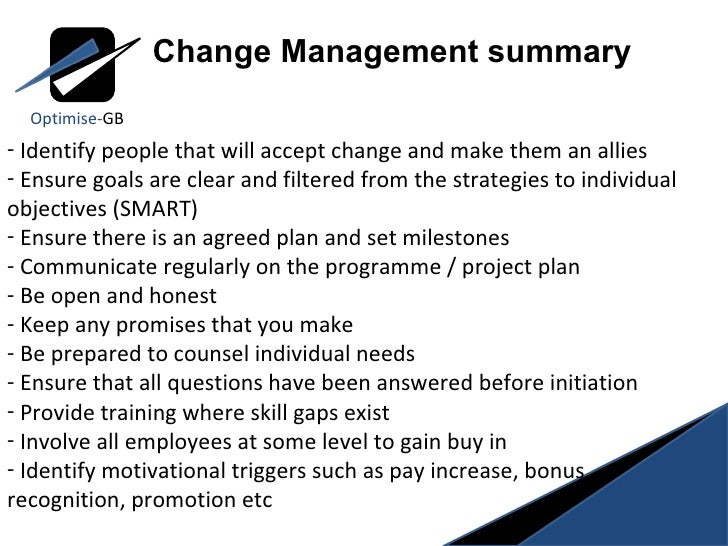 Optimise-GB

Change Management summary

- Identify people that will accept change and make them an allies
- Ensure goals are clear and filtered from the strategies to individual objectives (SMART)
- Ensure there is an agreed plan and set milestones
- Communicate regularly on the programme / project plan
- Be open and honest
- Keep any promises that you make
- Be prepared to counsel individual needs
- Ensure that all questions have been answered before initiation
- Provide training where skill gaps exist
- Involve all employees at some level to gain buy in
- Identify motivational triggers such as pay increase, bonus recognition, promotion etc